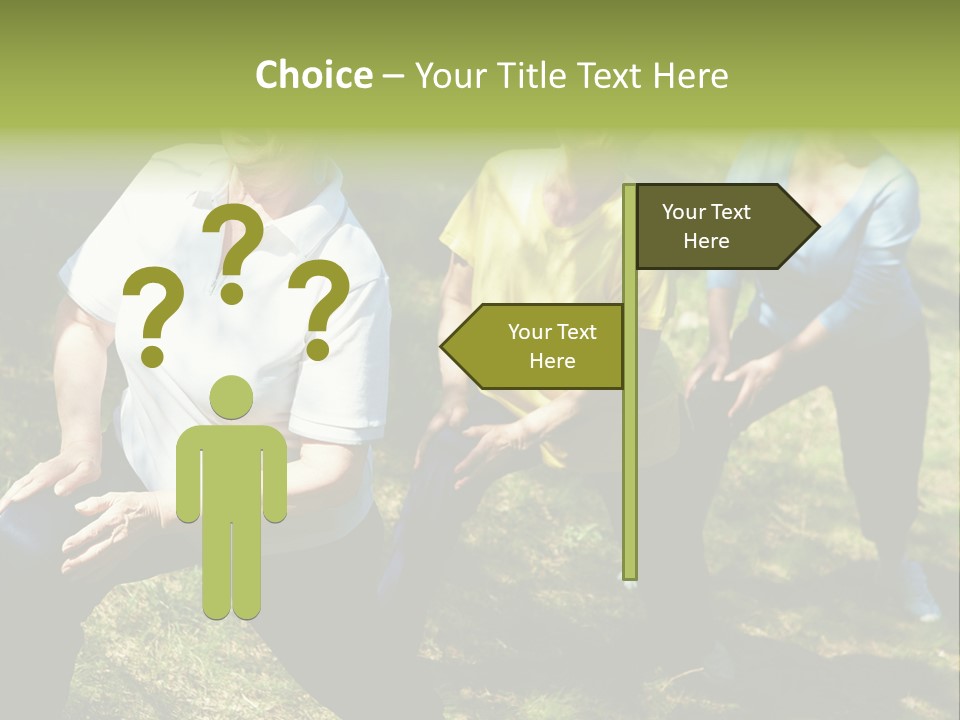 Choice – Your Title Text Here

? ? ?

Your Text Here

Your Text Here